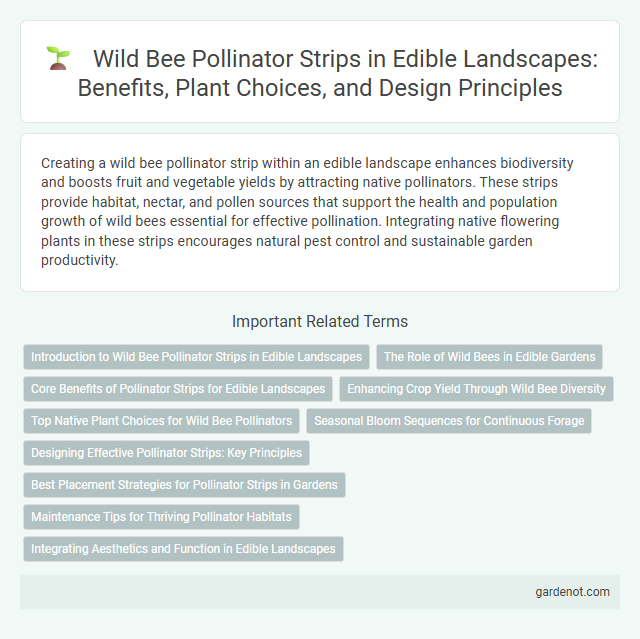 Wild Bee Pollinator Strips in Edible Landscapes: Benefits, Plant Choices, and Design Principles

Creating a wild bee pollinator strip within an edible landscape enhances biodiversity and boosts fruit and vegetable yields by attracting native pollinators. These strips provide habitat, nectar, and pollen sources that support the health and population growth of wild bees essential for effective pollination. Integrating native flowering plants in these strips encourages natural pest control and sustainable garden productivity.

Important Related Terms

Introduction to Wild Bee Pollinator Strips in Edible Landscapes

The Role of Wild Bees in Edible Gardens

Core Benefits of Pollinator Strips for Edible Landscapes

Enhancing Crop Yield Through Wild Bee Diversity

Top Native Plant Choices for Wild Bee Pollinators

Seasonal Bloom Sequences for Continuous Forage

Designing Effective Pollinator Strips: Key Principles

Best Placement Strategies for Pollinator Strips in Gardens

Maintenance Tips for Thriving Pollinator Habitats

Integrating Aesthetics and Function in Edible Landscapes

gardenot.com